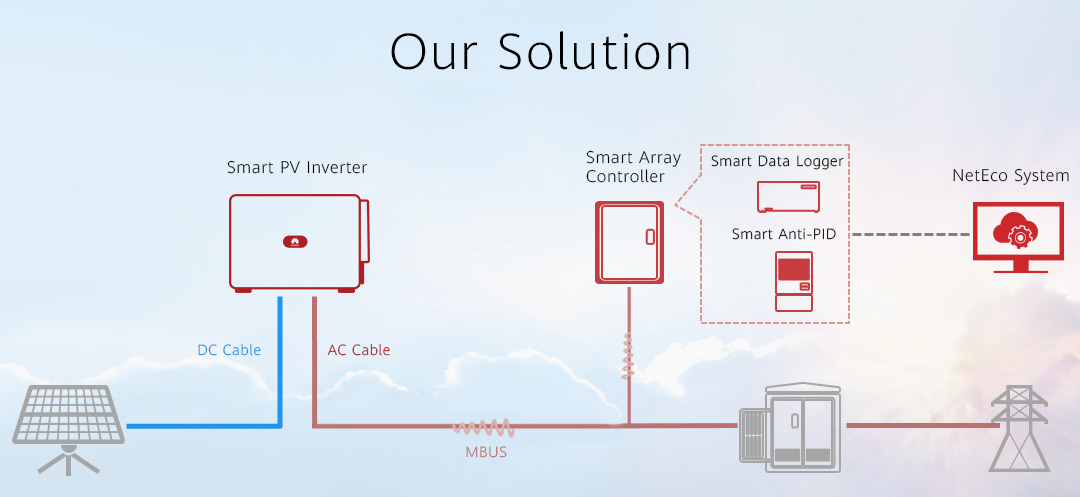 Our Solution

Smart PV Inverter

Smart Array Controller

Smart Data Logger

Smart Anti-PID

NetEco System

DC Cable

AC Cable

MBUS